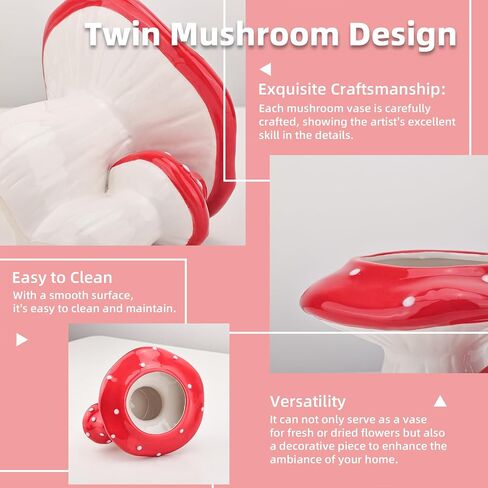 Twin Mushroom Design

Exquisite Craftsmanship:
Each mushroom vase is carefully crafted, showing the artist's excellent skill in the details.

Easy to Clean
With a smooth surface, it's easy to clean and maintain.

Versatility
It can not only serve as a vase for fresh or dried flowers but also a decorative piece to enhance the ambiance of your home.